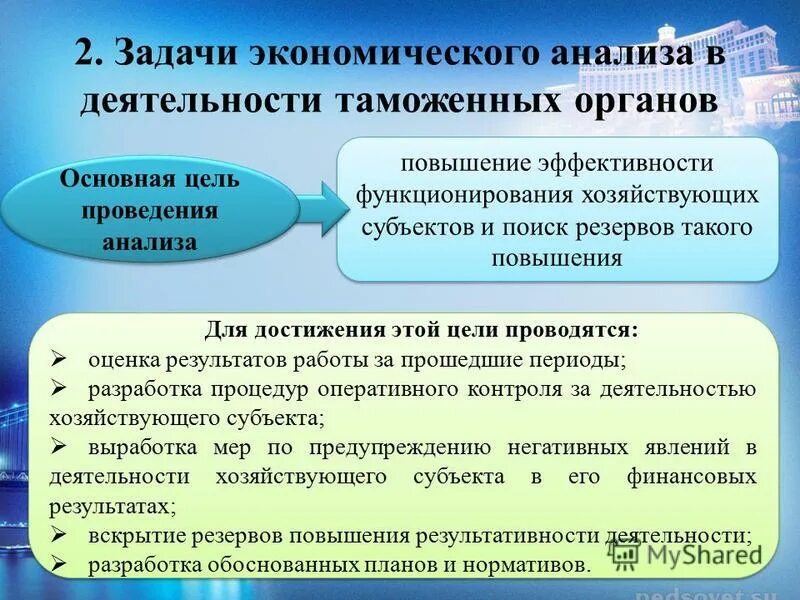 2. Задачи экономического анализа в деятельности таможенных органов

Основная цель проведения анализа

повышение эффективности функционирования хозяйствующих субъектов и поиск резервов такого повышения

Для достижения этой цели проводятся:
➢ оценка результатов работы за прошедшие периоды;
➢ разработка процедур оперативного контроля за деятельностью хозяйствующего субъекта;
➢ выработка мер по предупреждению негативных явлений в деятельности хозяйствующего субъекта в его финансовых результатах;
➢ вскрытие резервов повышения результативности деятельности;
➢ разработка обоснованных планов и нормативов.

MyShared

pedsovet.su